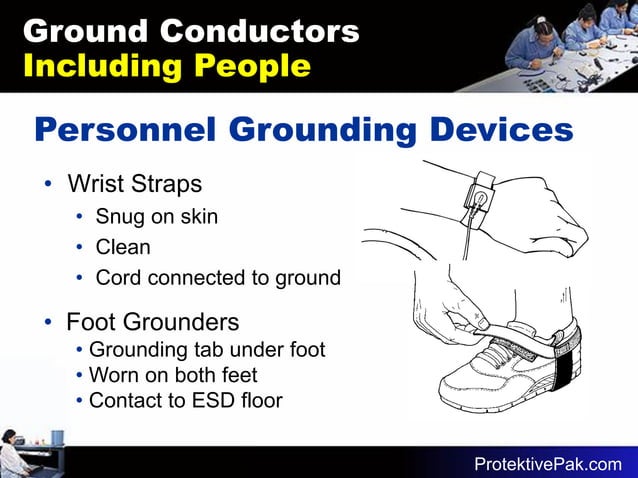 Ground Conductors
Including People

Personnel Grounding Devices

• Wrist Straps
  • Snug on skin
  • Clean
  • Cord connected to ground

• Foot Grounders
  • Grounding tab under foot
  • Worn on both feet
  • Contact to ESD floor

ProtektivePak.com